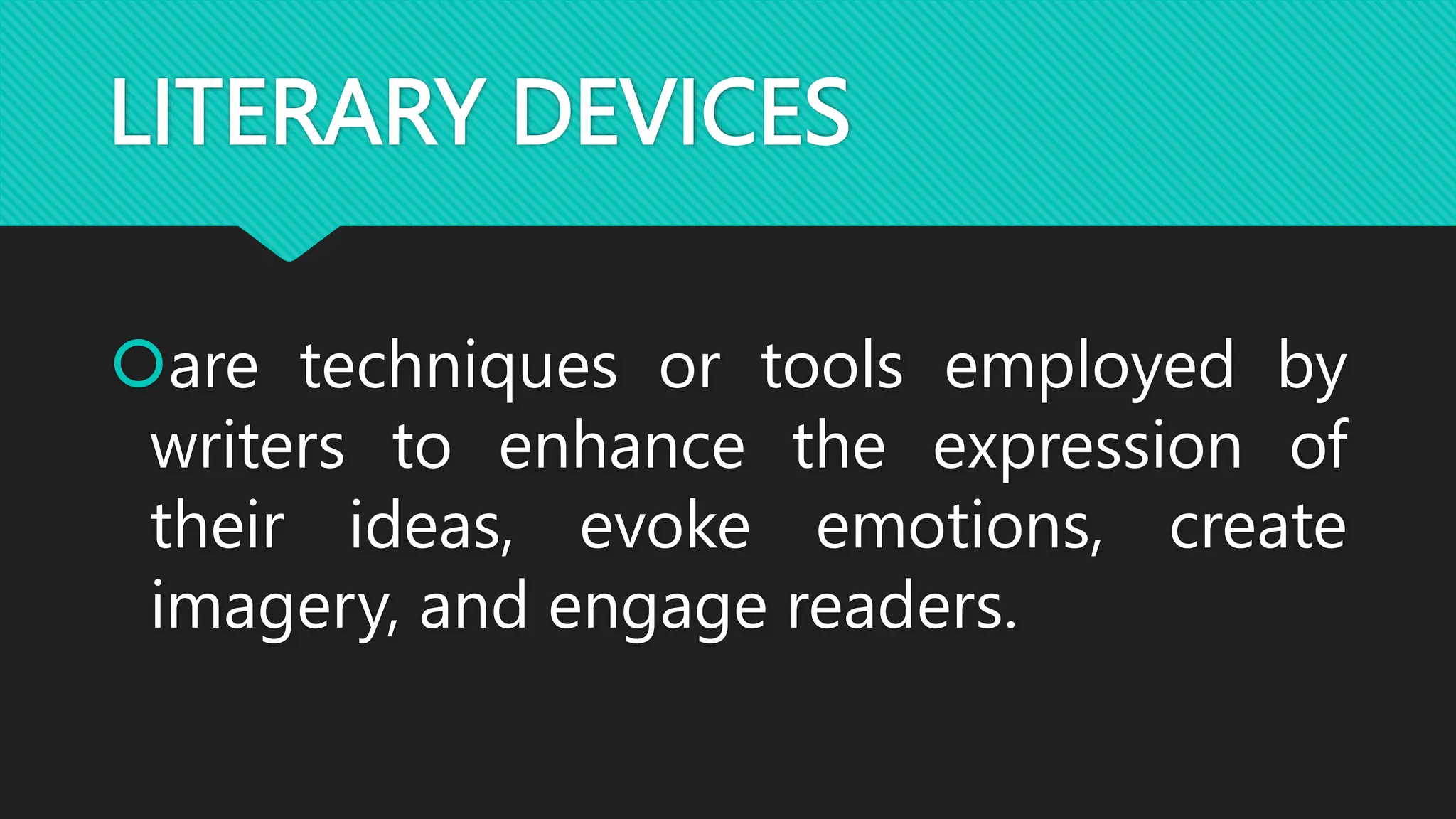 LITERARY DEVICES

are techniques or tools employed by writers to enhance the expression of their ideas, evoke emotions, create imagery, and engage readers.